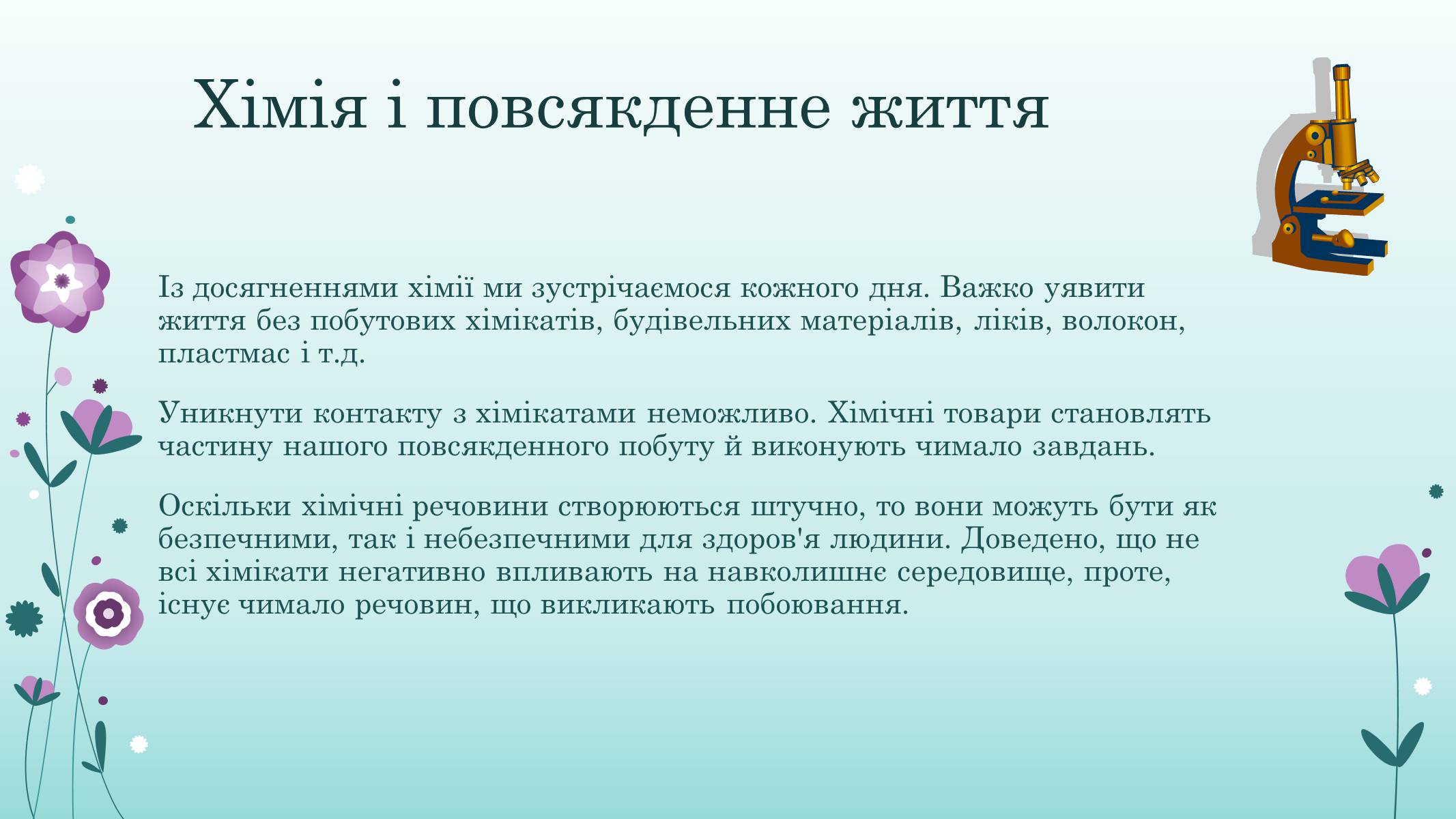 Хімія і повсякденне життя

Із досягненнями хімії ми зустрічаємося кожного дня. Важко уявити життя без побутових хімікатів, будівельних матеріалів, ліків, волокон, пластмас і т.д.

Уникнути контакту з хімікатами неможливо. Хімічні товари становлять частину нашого повсякденного побуту й виконують чимало завдань.

Оскільки хімічні речовини створюються штучно, то вони можуть бути як безпечними, так і небезпечними для здоров'я людини. Доведено, що не всі хімікати негативно впливають на навколишнє середовище, проте, існує чимало речовин, що викликають побоювання.